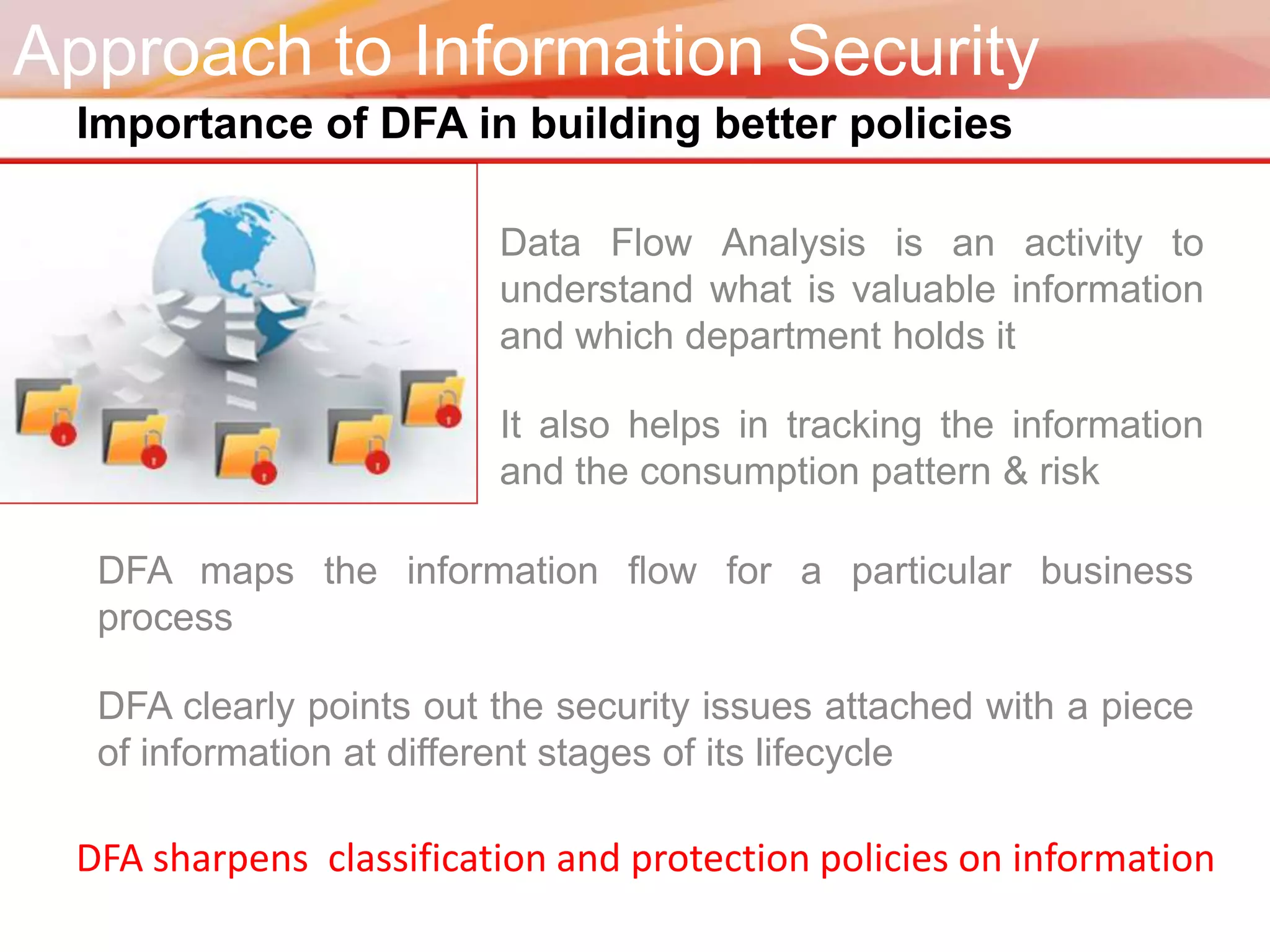 Approach to Information Security

Importance of DFA in building better policies

Data Flow Analysis is an activity to understand what is valuable information and which department holds it

It also helps in tracking the information and the consumption pattern & risk

DFA maps the information flow for a particular business process

DFA clearly points out the security issues attached with a piece of information at different stages of its lifecycle

DFA sharpens  classification and protection policies on information